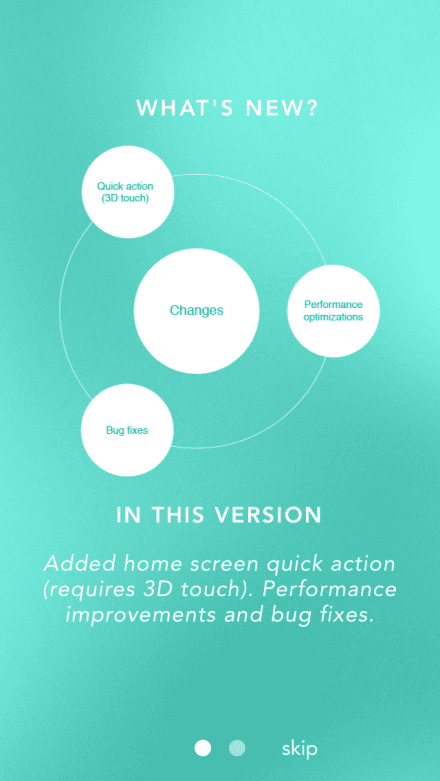 WHAT'S NEW?

Quick action (3D touch)

Changes

Performance optimizations

Bug fixes

IN THIS VERSION

Added home screen quick action (requires 3D touch). Performance improvements and bug fixes.

skip